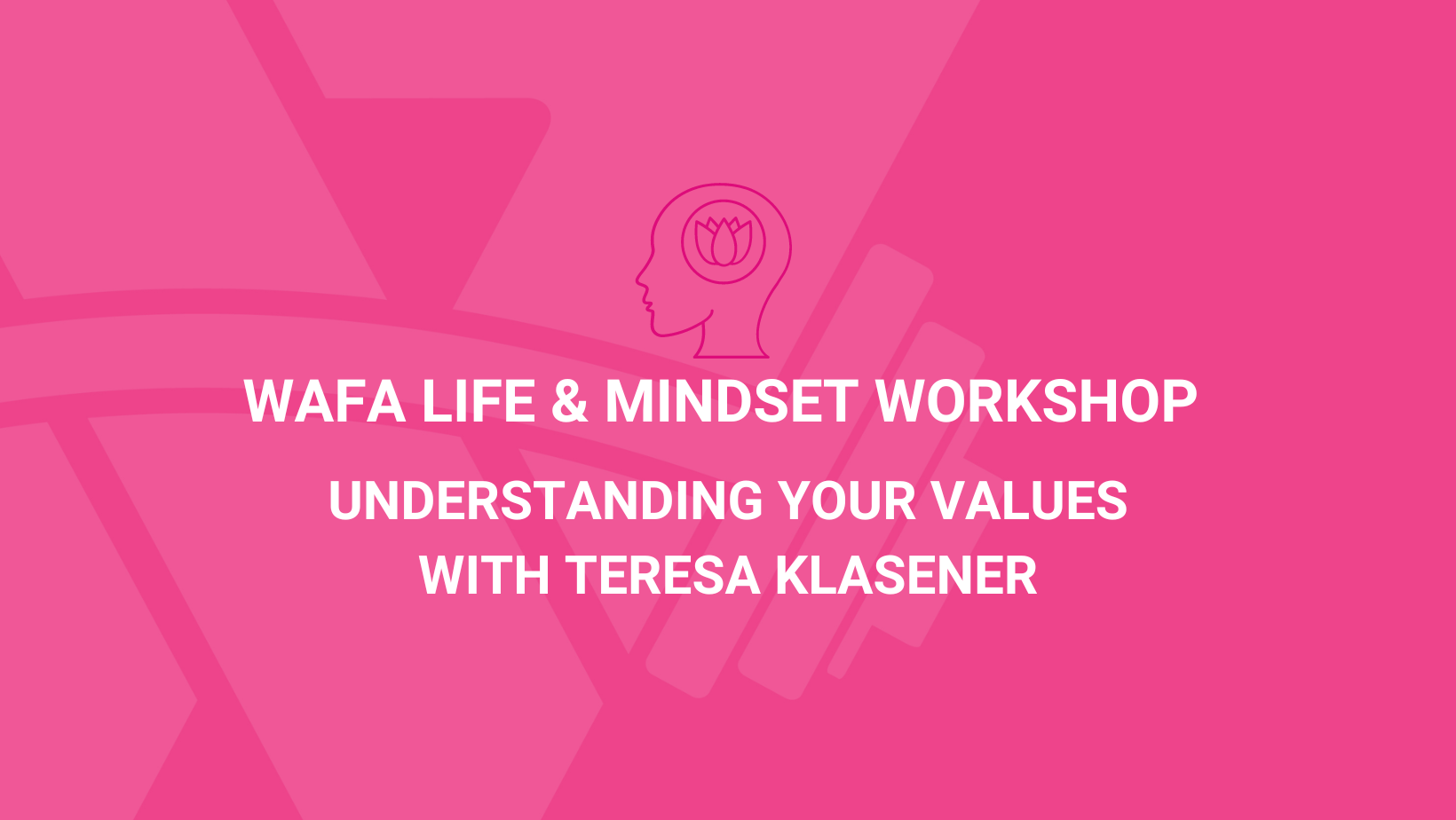 WAFA LIFE & MINDSET WORKSHOP

UNDERSTANDING YOUR VALUES
WITH TERESA KLASENER